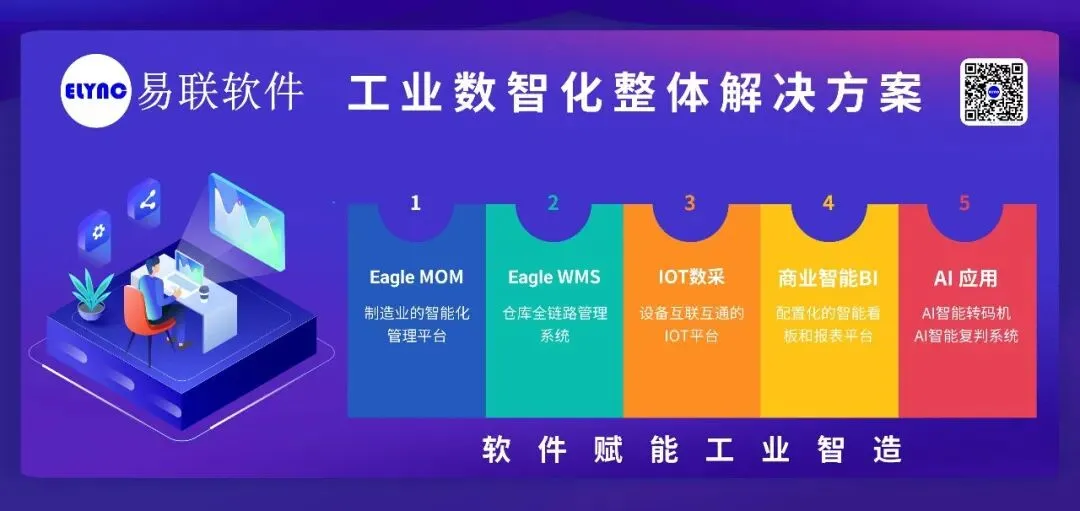 ELYNC 易联软件

工业数智化整体解决方案

1
Eagle MOM
制造业的智能化管理平台

2
Eagle WMS
仓库全链路管理系统

3
IOT数采
设备互联互通的IOT平台

4
商业智能BI
配置化的智能看板和报表平台

5
AI 应用
AI智能转码机
AI智能复判系统

软件赋能工业智造